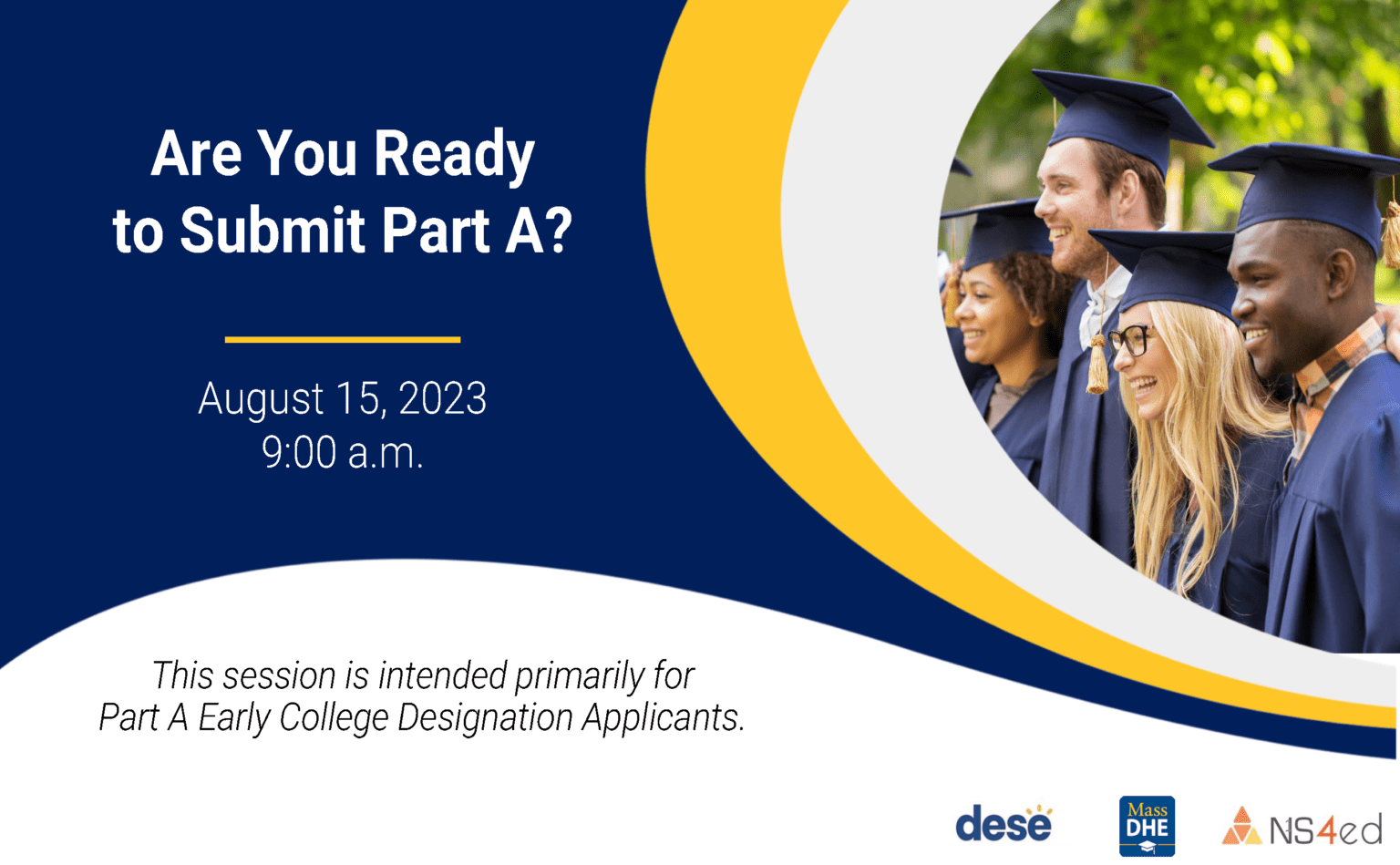 Are You Ready to Submit Part A?

August 15, 2023
9:00 a.m.

This session is intended primarily for Part A Early College Designation Applicants.

dese

Mass DHE

NS4ed